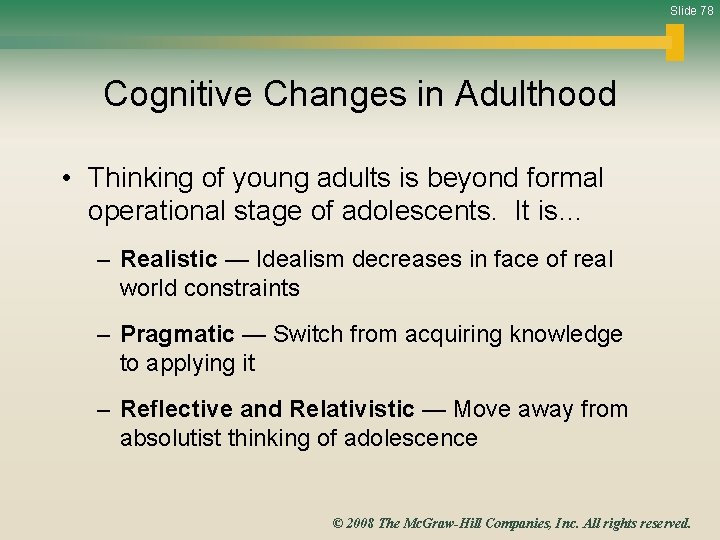 Slide 78

Cognitive Changes in Adulthood

• Thinking of young adults is beyond formal operational stage of adolescents. It is…

– Realistic — Idealism decreases in face of real world constraints

– Pragmatic — Switch from acquiring knowledge to applying it

– Reflective and Relativistic — Move away from absolutist thinking of adolescence

© 2008 The McGraw-Hill Companies, Inc. All rights reserved.